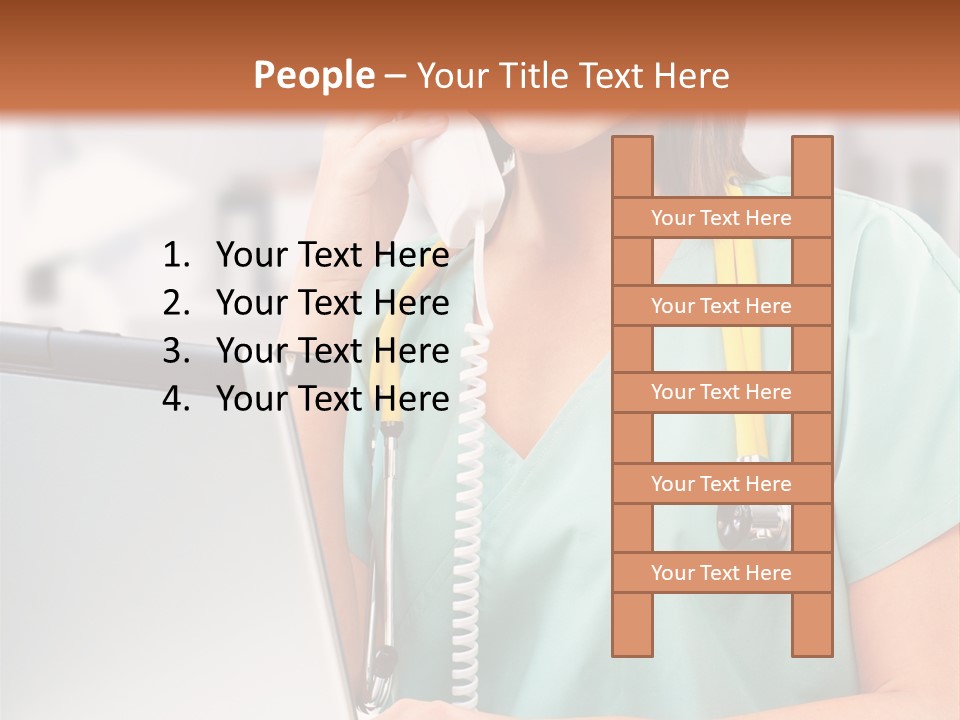 People – Your Title Text Here

1. Your Text Here
2. Your Text Here
3. Your Text Here
4. Your Text Here

Your Text Here

Your Text Here

Your Text Here

Your Text Here

Your Text Here